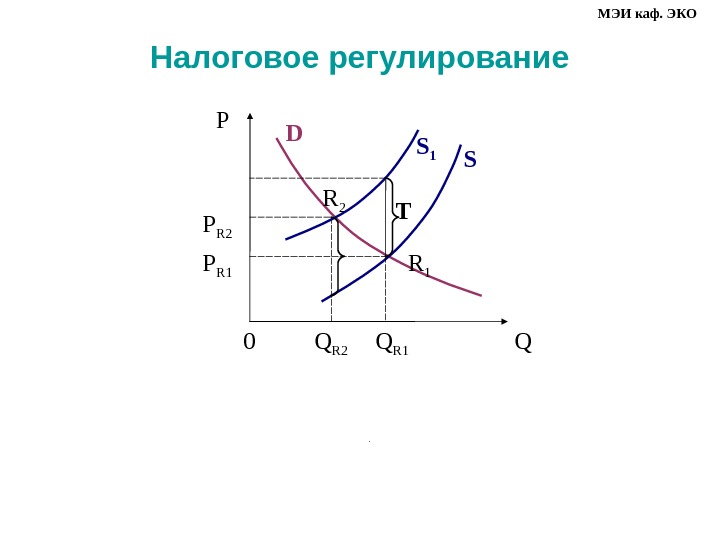 МЭИ каф. ЭКО

Налоговое регулирование

P
D
$S_1$
S
$R_2$
T
$P_{R2}$
$P_{R1}$
$R_1$
0
$Q_{R2}$
$Q_{R1}$
Q